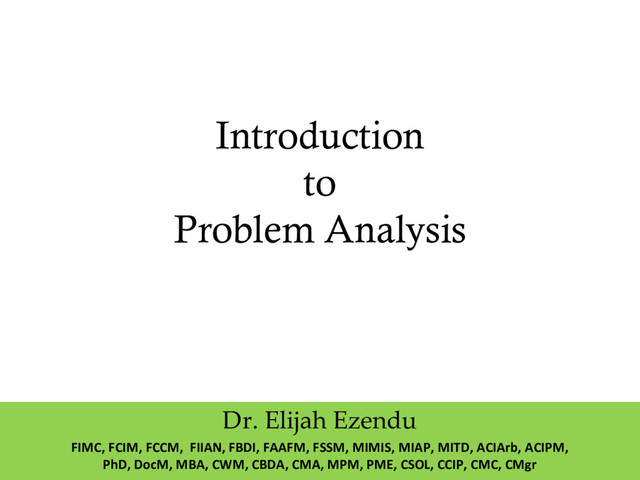 Introduction
to
Problem Analysis

Dr. Elijah Ezendu

FIMC, FCIM, FCCM, FIIAN, FBDI, FAAFM, FSSM, MIMIS, MIAP, MITD, ACIArb, ACIPM, PhD, DocM, MBA, CWM, CBDA, CMA, MPM, PME, CSOL, CCIP, CMC, CMgr